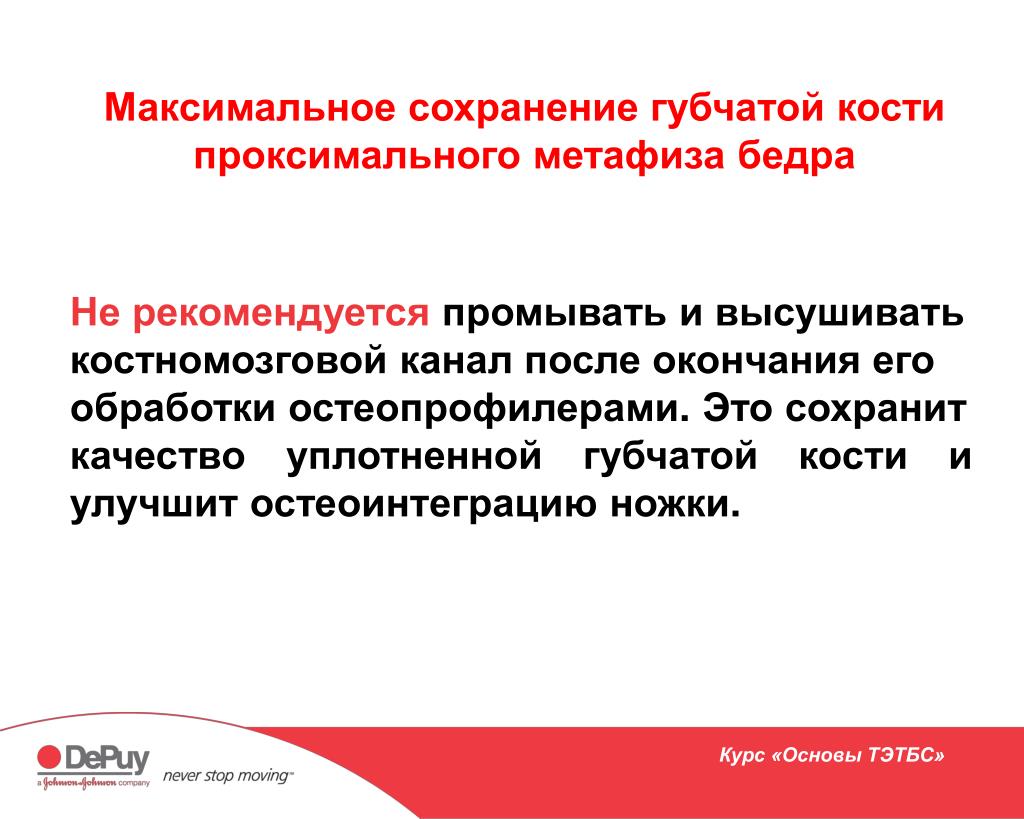 Максимальное сохранение губчатой кости проксимального метафиза бедра

Не рекомендуется промывать и высушивать костномозговой канал после окончания его обработки остеопрофилерами. Это сохранит качество уплотненной губчатой кости и улучшит остеоинтеграцию ножки.

DePuy
a Johnson & Johnson company
never stop moving™

Курс «Основы ТЭТБС»